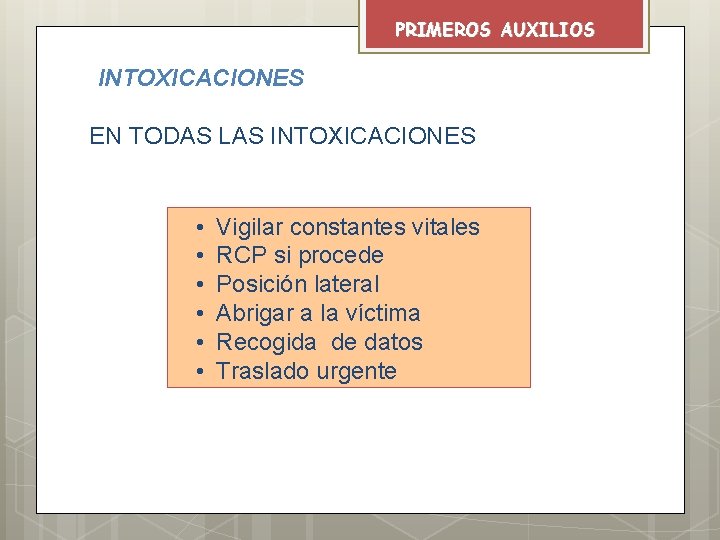 PRIMEROS AUXILIOS

INTOXICACIONES

EN TODAS LAS INTOXICACIONES

• Vigilar constantes vitales
• RCP si procede
• Posición lateral
• Abrigar a la víctima
• Recogida de datos
• Traslado urgente